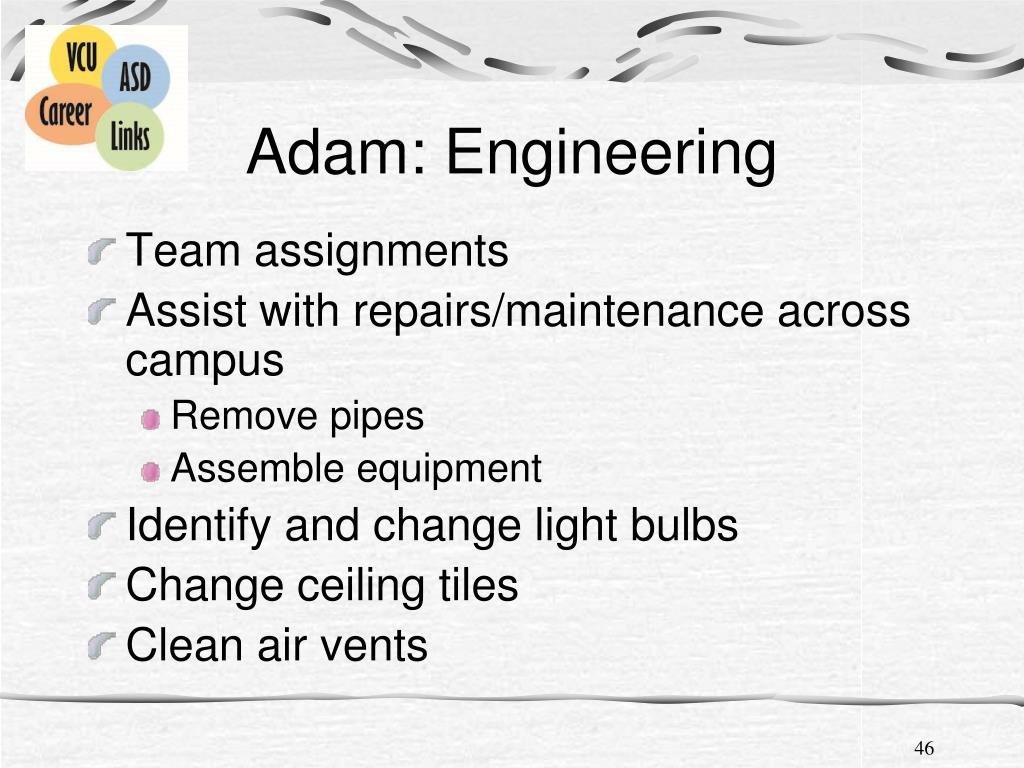 VCU
ASD
Career
Links

Adam: Engineering

Team assignments
Assist with repairs/maintenance across campus
Remove pipes
Assemble equipment
Identify and change light bulbs
Change ceiling tiles
Clean air vents

46